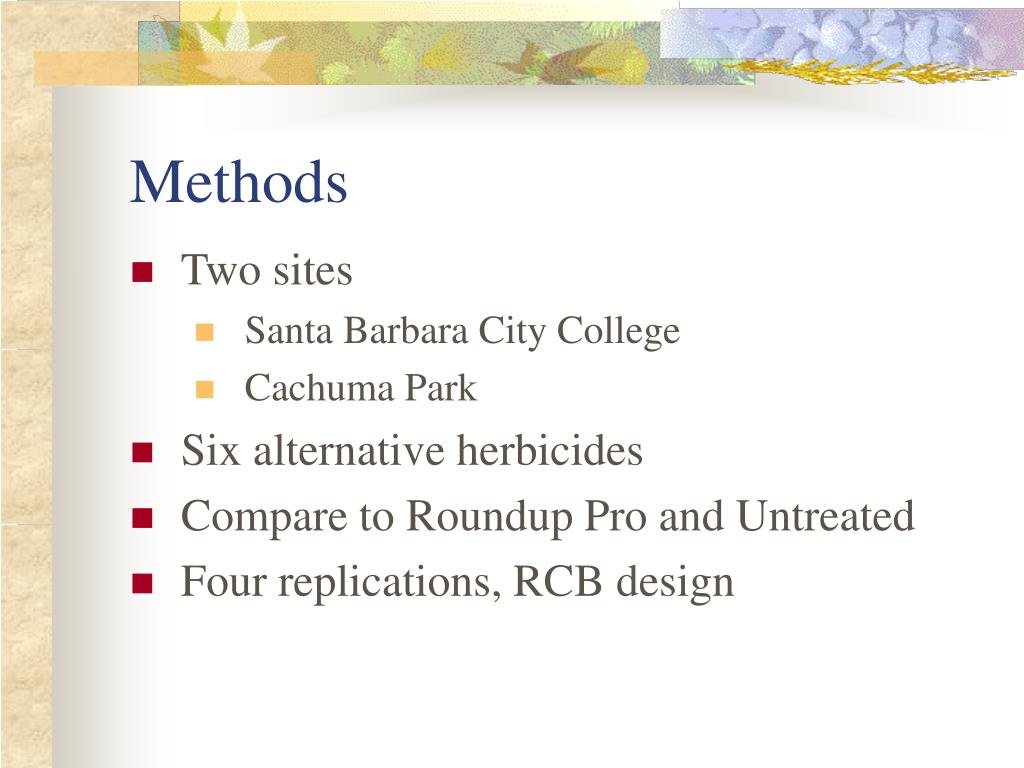 Methods

Two sites

Santa Barbara City College

Cachuma Park

Six alternative herbicides

Compare to Roundup Pro and Untreated

Four replications, RCB design